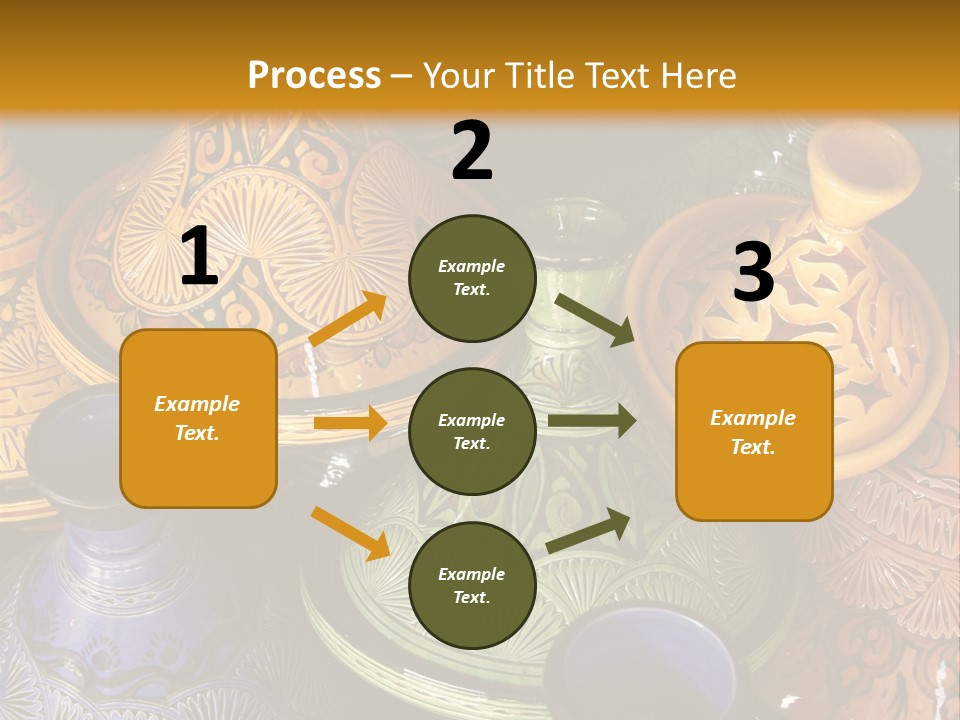 Process – Your Title Text Here

1

Example Text.

2

Example Text.

Example Text.

Example Text.

3

Example Text.